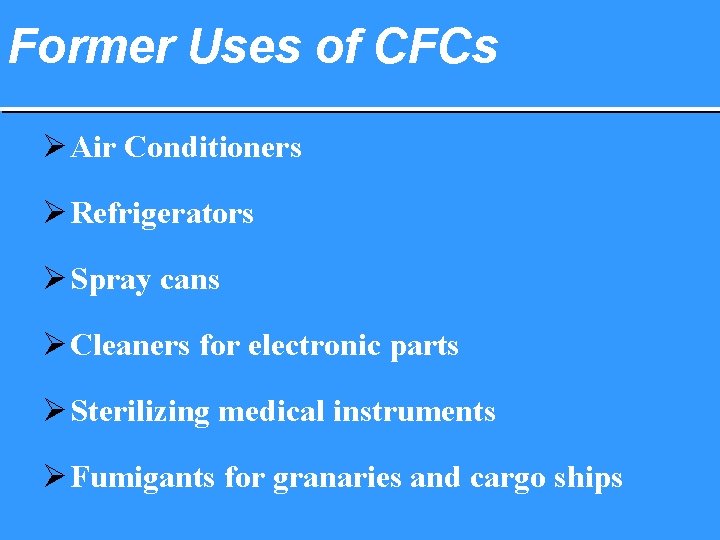 Former Uses of CFCs

➢ Air Conditioners

➢ Refrigerators

➢ Spray cans

➢ Cleaners for electronic parts

➢ Sterilizing medical instruments

➢ Fumigants for granaries and cargo ships